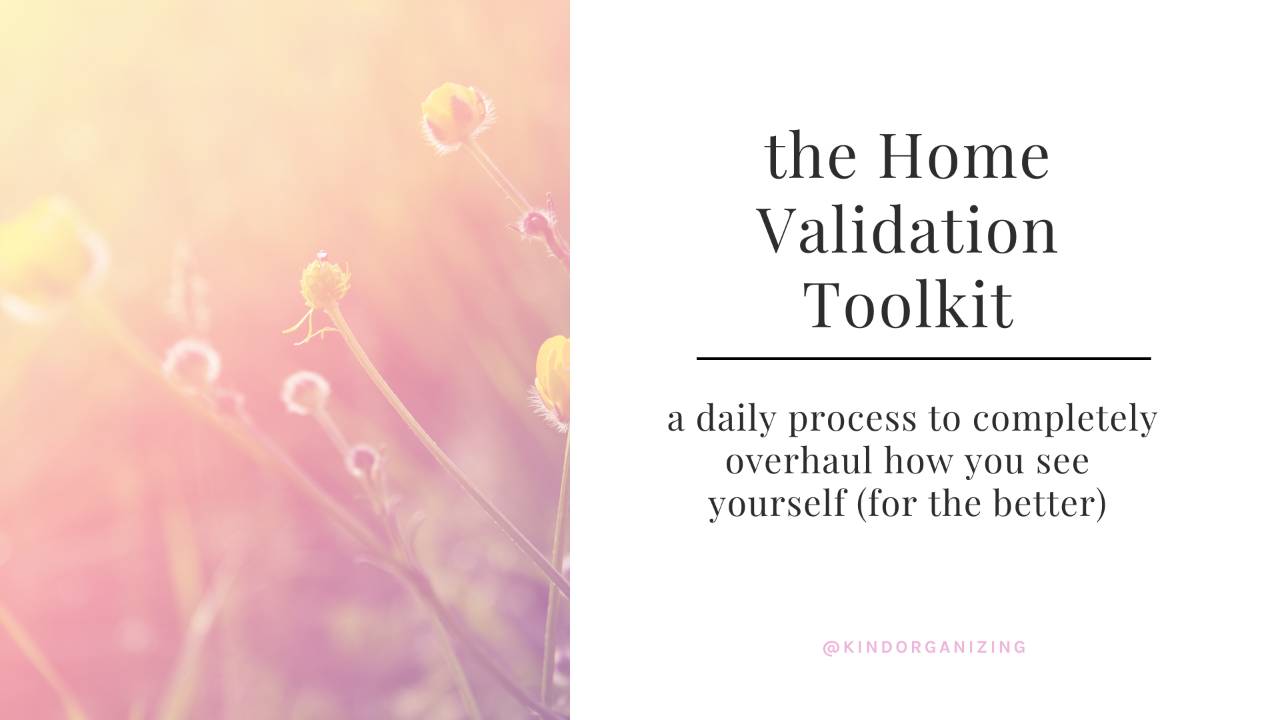 the Home Validation Toolkit

a daily process to completely overhaul how you see yourself (for the better)

@KINDORGANIZING